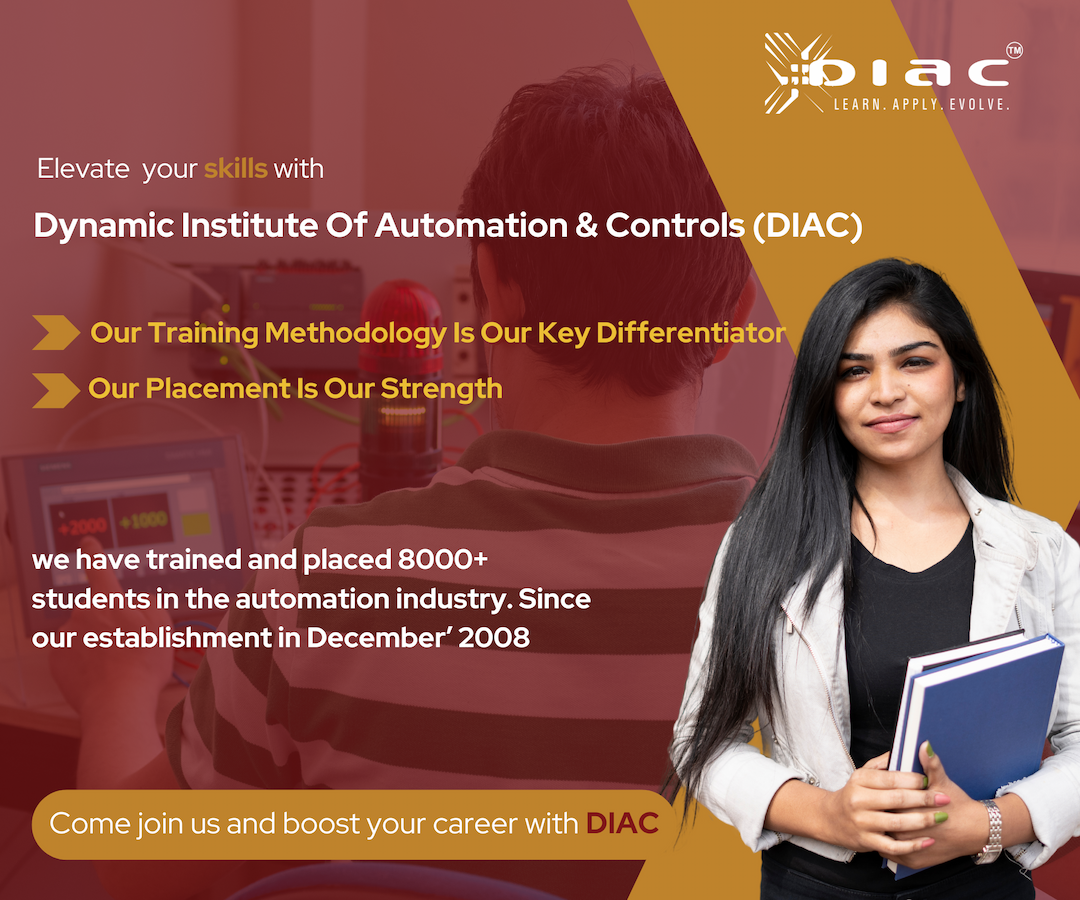 DIAC™
LEARN. APPLY. EVOLVE.

Elevate your skills with

Dynamic Institute Of Automation & Controls (DIAC)

Our Training Methodology Is Our Key Differentiator

Our Placement Is Our Strength

+2000 +1000

we have trained and placed 8000+ students in the automation industry. Since our establishment in December' 2008

Come join us and boost your career with DIAC